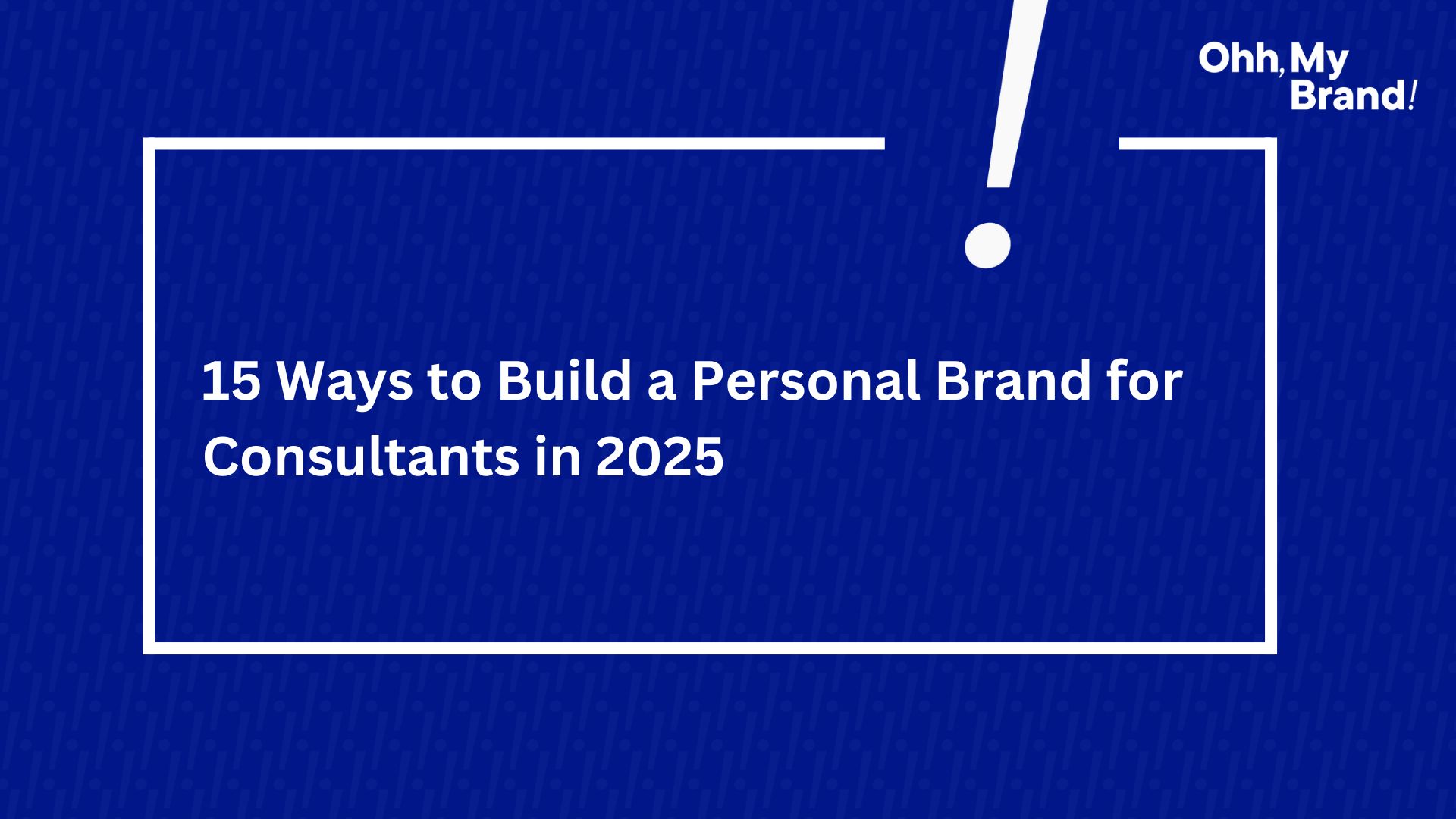 Ohh, My Brand!

15 Ways to Build a Personal Brand for Consultants in 2025